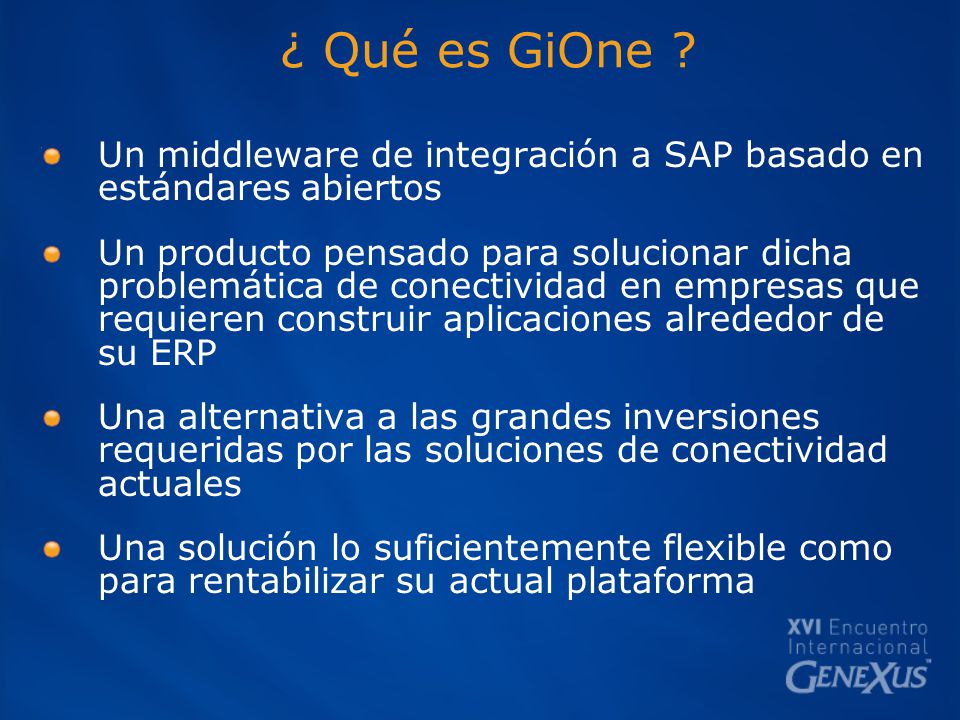 ¿ Qué es GiOne ?

Un middleware de integración a SAP basado en estándares abiertos

Un producto pensado para solucionar dicha problemática de conectividad en empresas que requieren construir aplicaciones alrededor de su ERP

Una alternativa a las grandes inversiones requeridas por las soluciones de conectividad actuales

Una solución lo suficientemente flexible como para rentabilizar su actual plataforma

XVI Encuentro Internacional GENEXUS